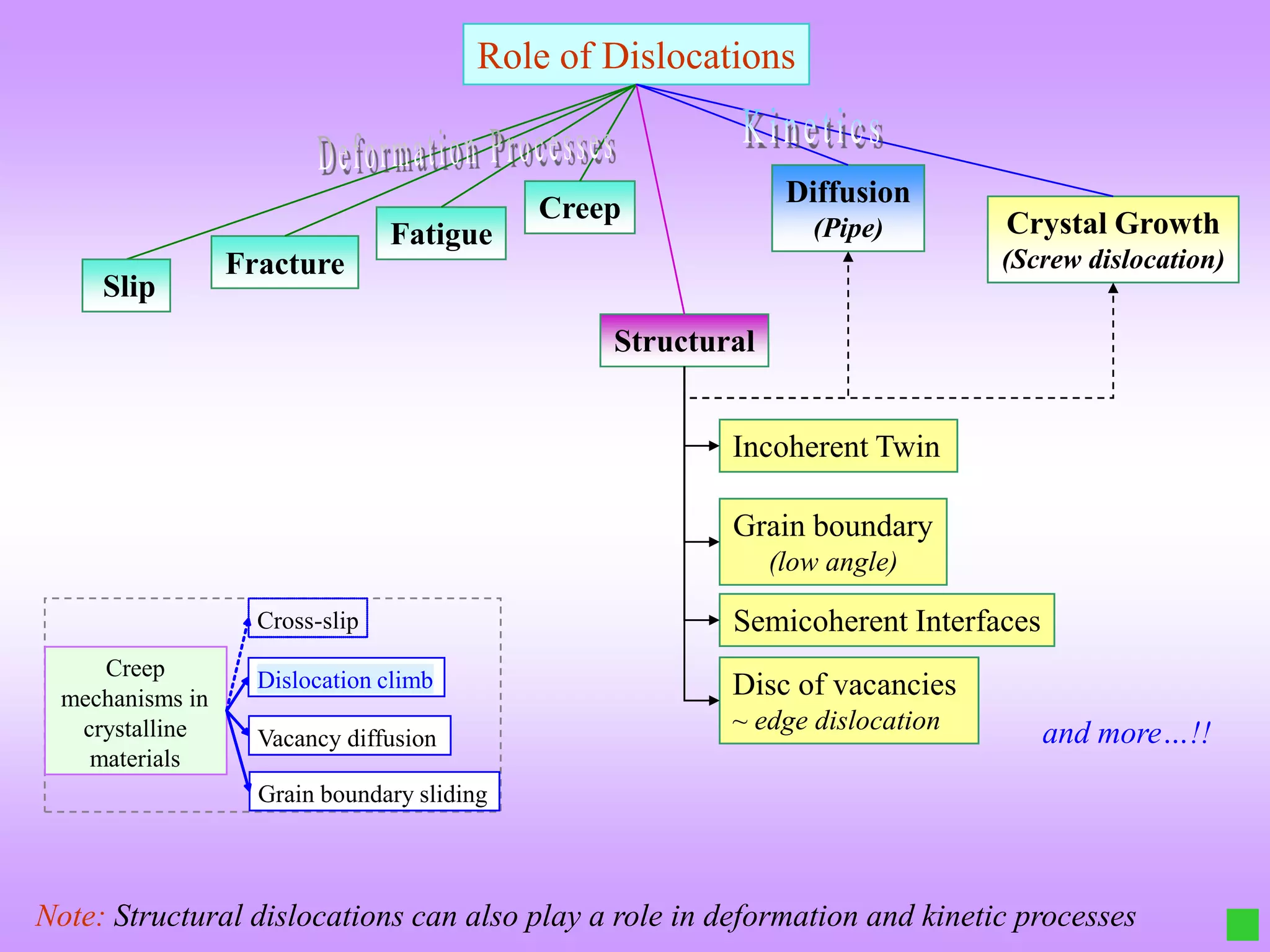 Role of Dislocations

Deformation Processes

Kinetics

Slip

Fracture

Fatigue

Creep

Diffusion
(Pipe)

Crystal Growth
(Screw dislocation)

Structural

Incoherent Twin

Grain boundary
(low angle)

Semicoherent Interfaces

Disc of vacancies
~ edge dislocation

and more…!!

Creep mechanisms in crystalline materials

Cross-slip

Dislocation climb

Vacancy diffusion

Grain boundary sliding

Note: Structural dislocations can also play a role in deformation and kinetic processes